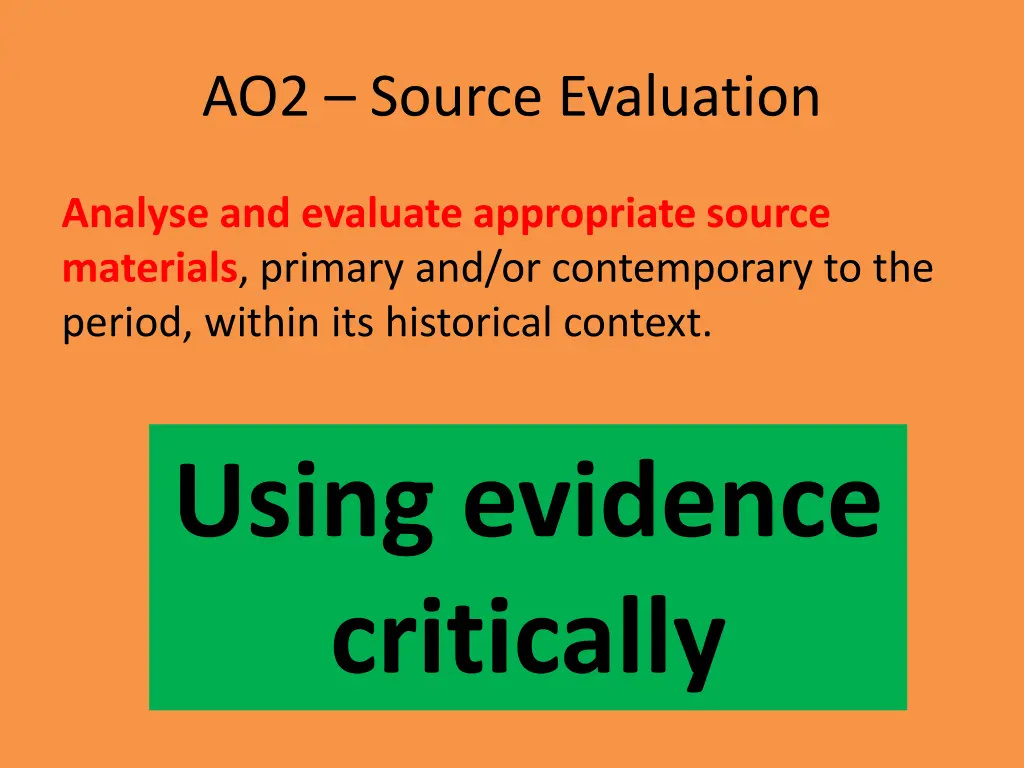 AO2 – Source Evaluation

Analyse and evaluate appropriate source materials, primary and/or contemporary to the period, within its historical context.

Using evidence critically